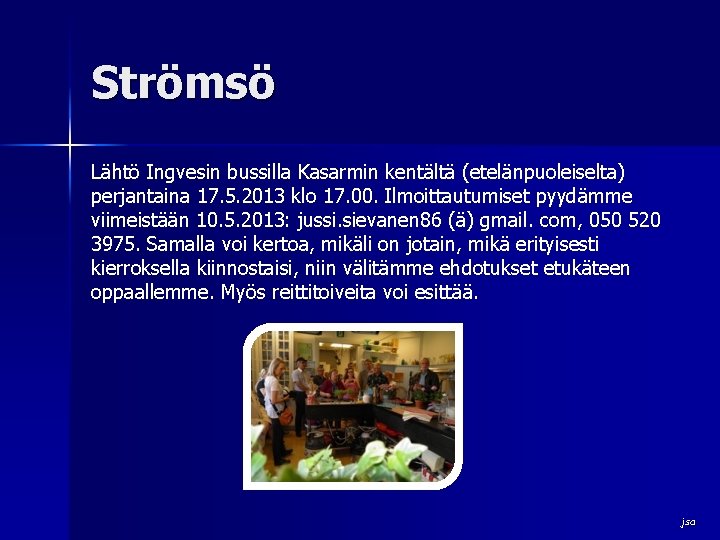 Strömsö

Lähtö Ingvesin bussilla Kasarmin kentältä (etelänpuoleiselta) perjantaina 17.5.2013 klo 17.00. Ilmoittautumiset pyydämme viimeistään 10.5.2013: jussi.sievanen86 (ä) gmail. com, 050 520 3975. Samalla voi kertoa, mikäli on jotain, mikä erityisesti kierroksella kiinnostaisi, niin välitämme ehdotukset etukäteen oppaallemme. Myös reittitoiveita voi esittää.

jsa